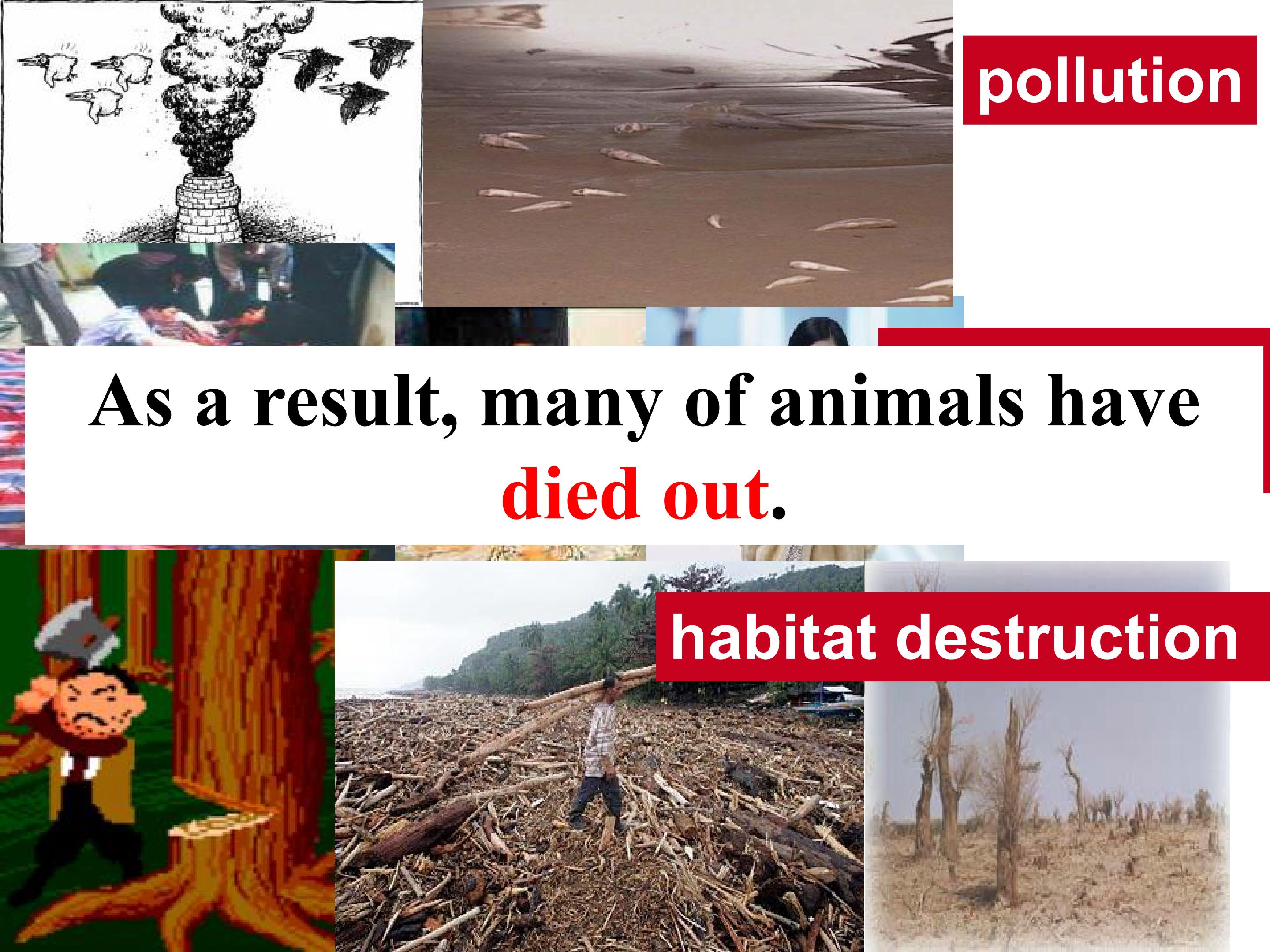 pollution

As a result, many of animals have died out.

habitat destruction